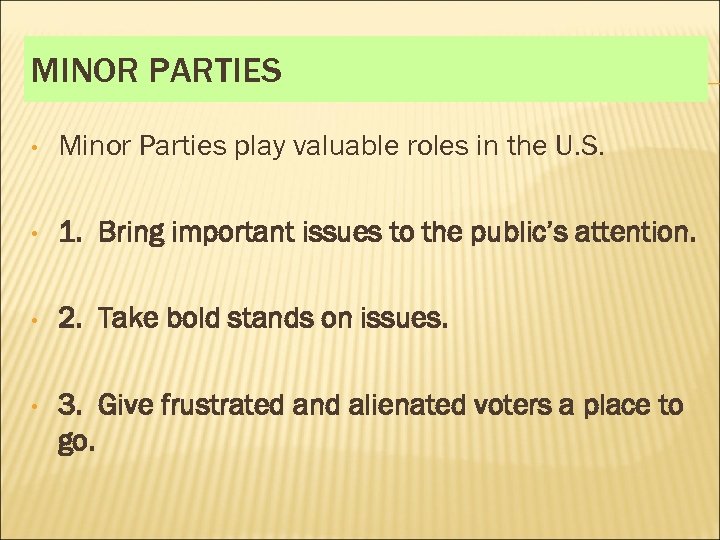 MINOR PARTIES

• Minor Parties play valuable roles in the U.S.

• 1. Bring important issues to the public's attention.

• 2. Take bold stands on issues.

• 3. Give frustrated and alienated voters a place to go.